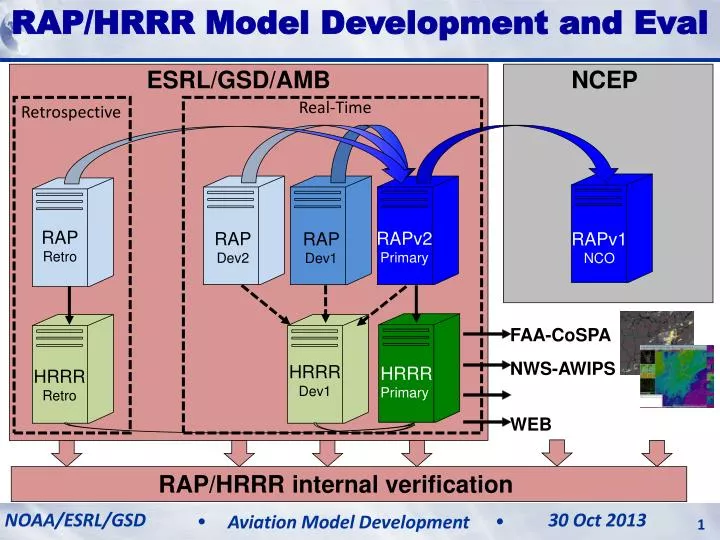 RAP/HRRR Model Development and Eval

ESRL/GSD/AMB

NCEP

Retrospective

Real-Time

RAP
Retro

RAP
Dev2

RAP
Dev1

RAPv2
Primary

RAPv1
NCO

HRRR
Retro

HRRR
Dev1

HRRR
Primary

FAA-CoSPA

NWS-AWIPS

WEB

RAP/HRRR internal verification

NOAA/ESRL/GSD • Aviation Model Development • 30 Oct 2013

1